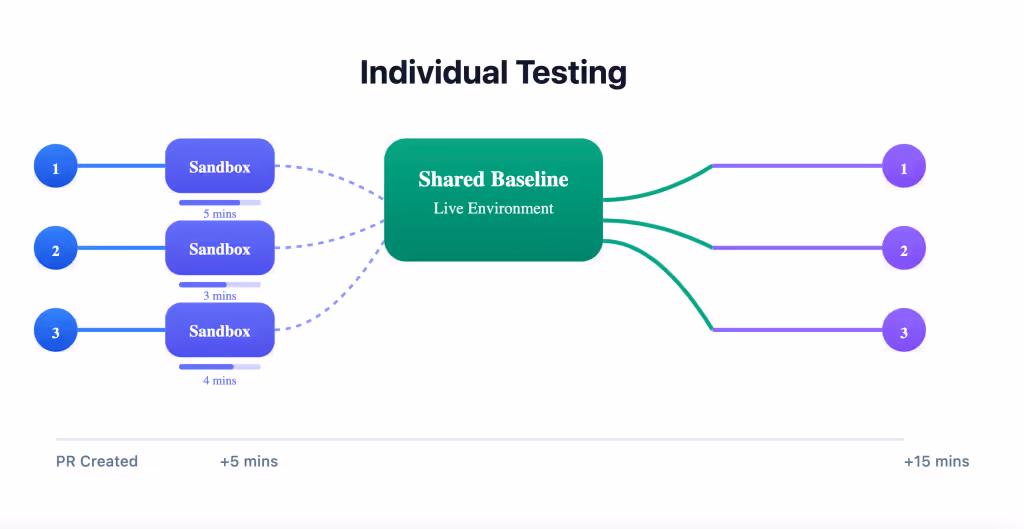 Individual Testing

1
Sandbox
5 mins
2
Sandbox
3 mins
3
Sandbox
4 mins

Shared Baseline
Live Environment

1
2
3

PR Created
+5 mins
+15 mins